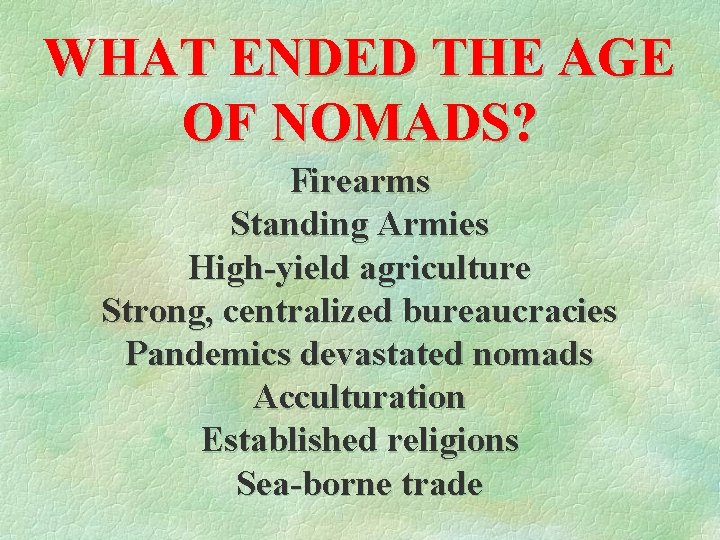 WHAT ENDED THE AGE OF NOMADS?

Firearms
Standing Armies
High-yield agriculture
Strong, centralized bureaucracies
Pandemics devastated nomads
Acculturation
Established religions
Sea-borne trade